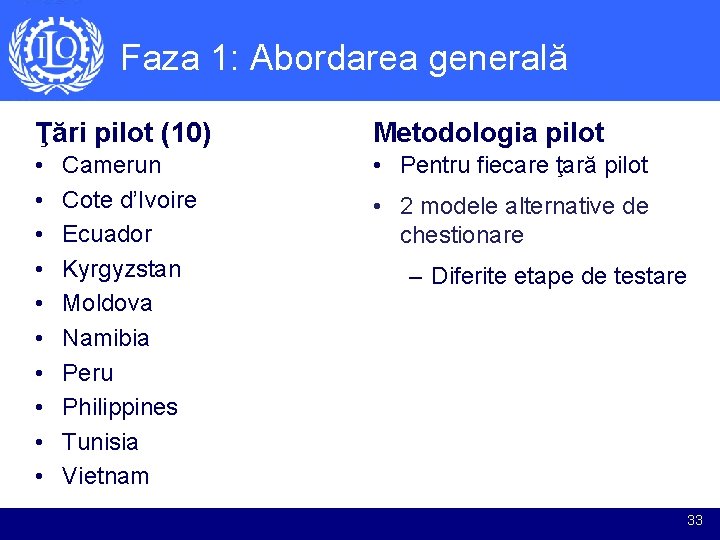 ILO

Faza 1: Abordarea generală

Ţări pilot (10)
• Camerun
• Cote d'Ivoire
• Ecuador
• Kyrgyzstan
• Moldova
• Namibia
• Peru
• Philippines
• Tunisia
• Vietnam

Metodologia pilot
• Pentru fiecare ţară pilot
• 2 modele alternative de chestionare
– Diferite etape de testare

33